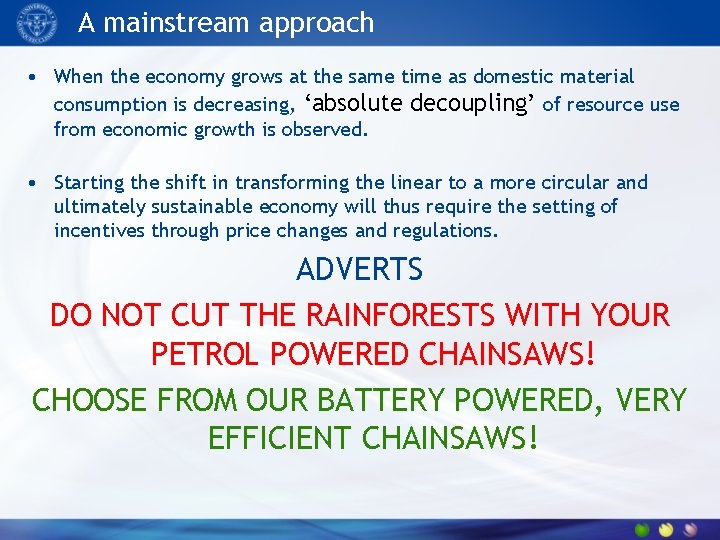 A mainstream approach

• When the economy grows at the same time as domestic material consumption is decreasing, ‘absolute decoupling’ of resource use from economic growth is observed.

• Starting the shift in transforming the linear to a more circular and ultimately sustainable economy will thus require the setting of incentives through price changes and regulations.

ADVERTS

DO NOT CUT THE RAINFORESTS WITH YOUR PETROL POWERED CHAINSAWS!

CHOOSE FROM OUR BATTERY POWERED, VERY EFFICIENT CHAINSAWS!